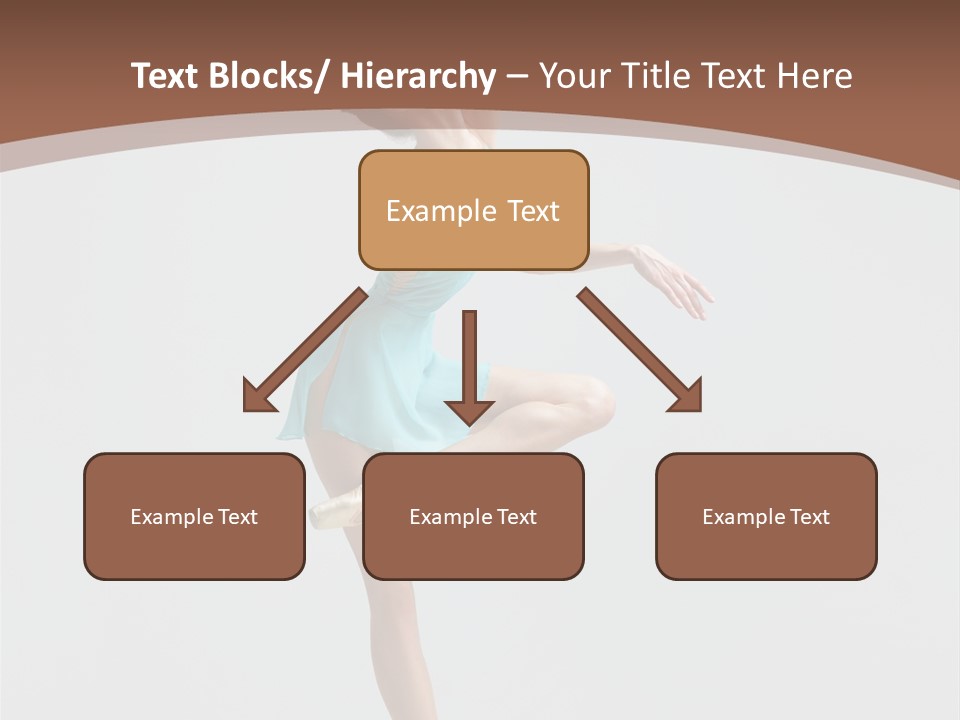 Text Blocks/ Hierarchy – Your Title Text Here

Example Text

Example Text

Example Text

Example Text